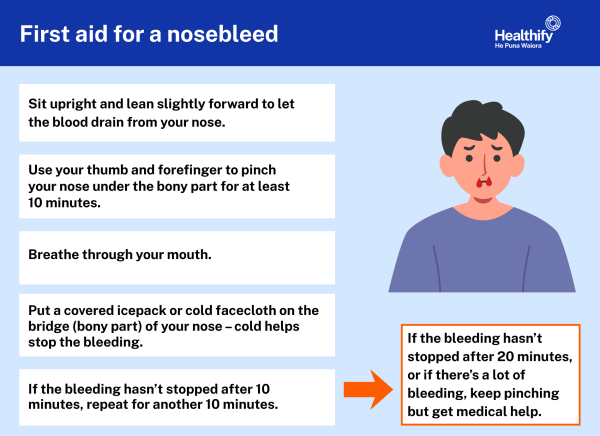 First aid for a nosebleed

Healthify
He Puna Waiora

Sit upright and lean slightly forward to let the blood drain from your nose.

Use your thumb and forefinger to pinch your nose under the bony part for at least 10 minutes.

Breathe through your mouth.

Put a covered icepack or cold facecloth on the bridge (bony part) of your nose – cold helps stop the bleeding.

If the bleeding hasn't stopped after 10 minutes, repeat for another 10 minutes.

If the bleeding hasn't stopped after 20 minutes, or if there's a lot of bleeding, keep pinching but get medical help.